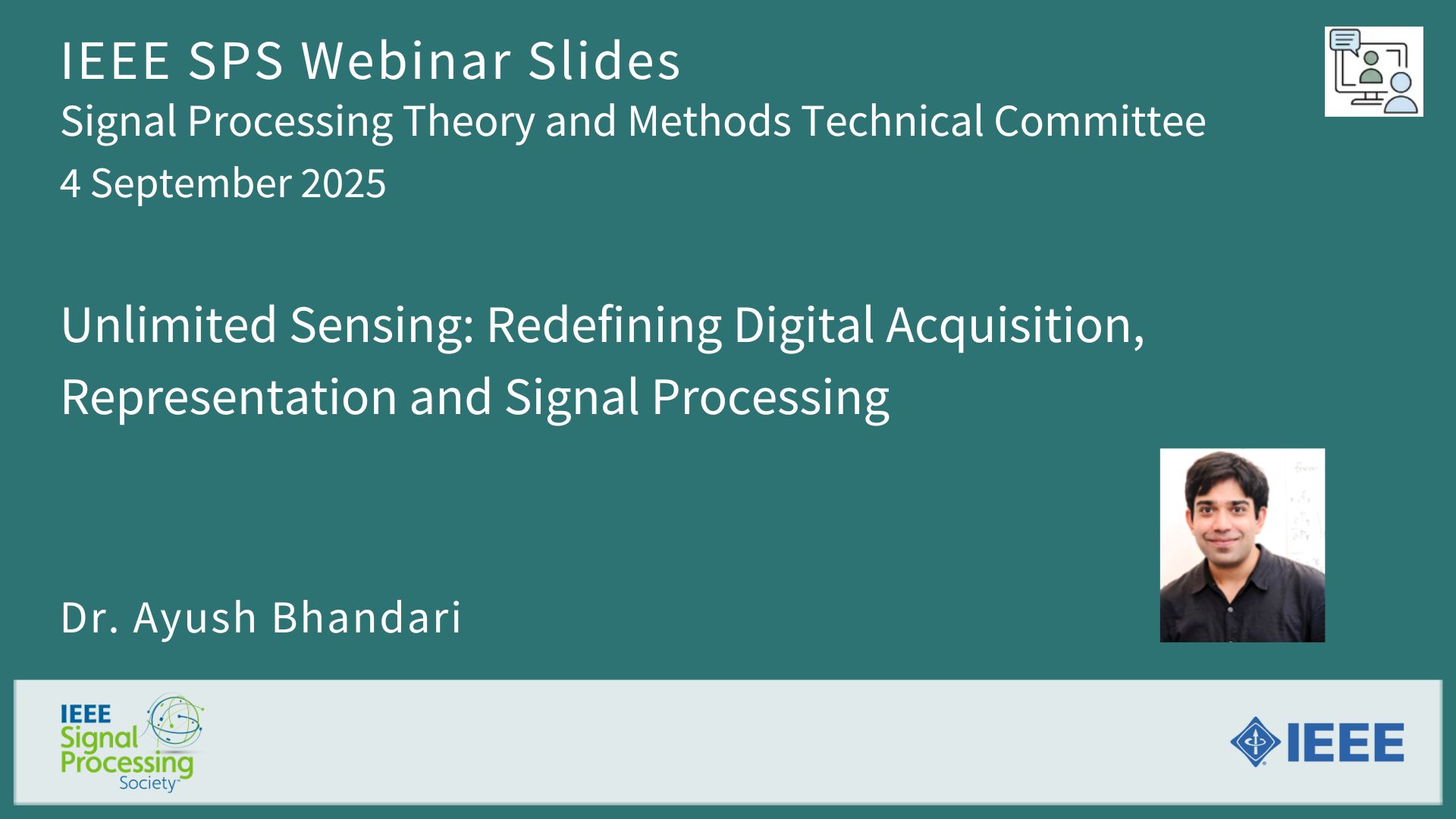 IEEE SPS Webinar Slides
Signal Processing Theory and Methods Technical Committee
4 September 2025

Unlimited Sensing: Redefining Digital Acquisition, Representation and Signal Processing

Dr. Ayush Bhandari

IEEE Signal Processing Society

IEEE